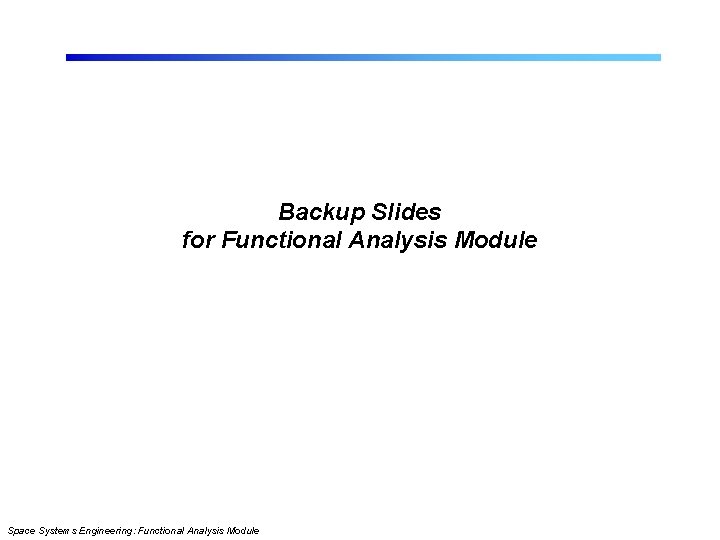 Backup Slides
for Functional Analysis Module

Space Systems Engineering: Functional Analysis Module